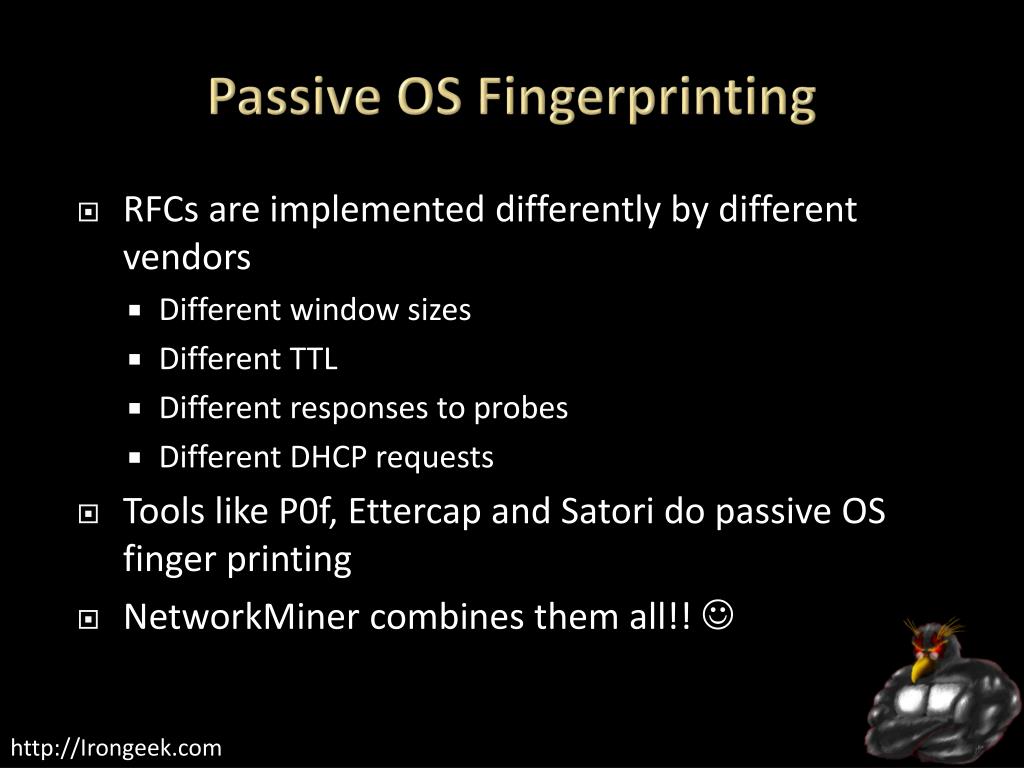 Passive OS Fingerprinting

RFCs are implemented differently by different vendors

Different window sizes

Different TTL

Different responses to probes

Different DHCP requests

Tools like P0f, Ettercap and Satori do passive OS finger printing

NetworkMiner combines them all!! ☺

http://Irongeek.com